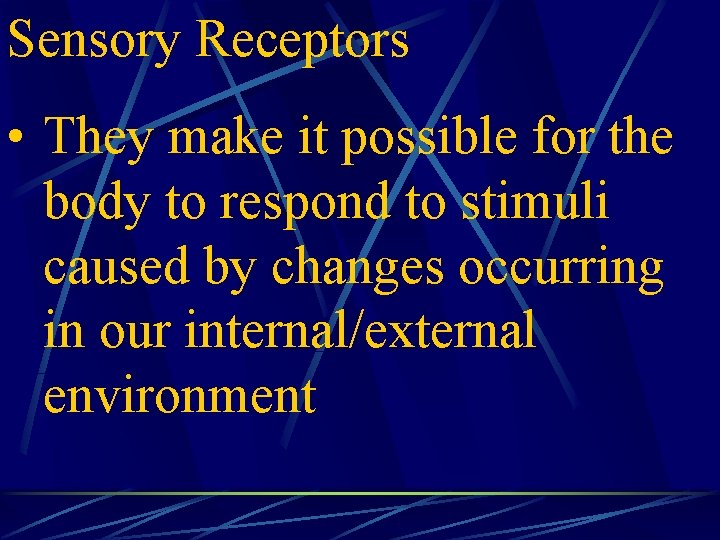 Sensory Receptors

• They make it possible for the body to respond to stimuli caused by changes occurring in our internal/external environment